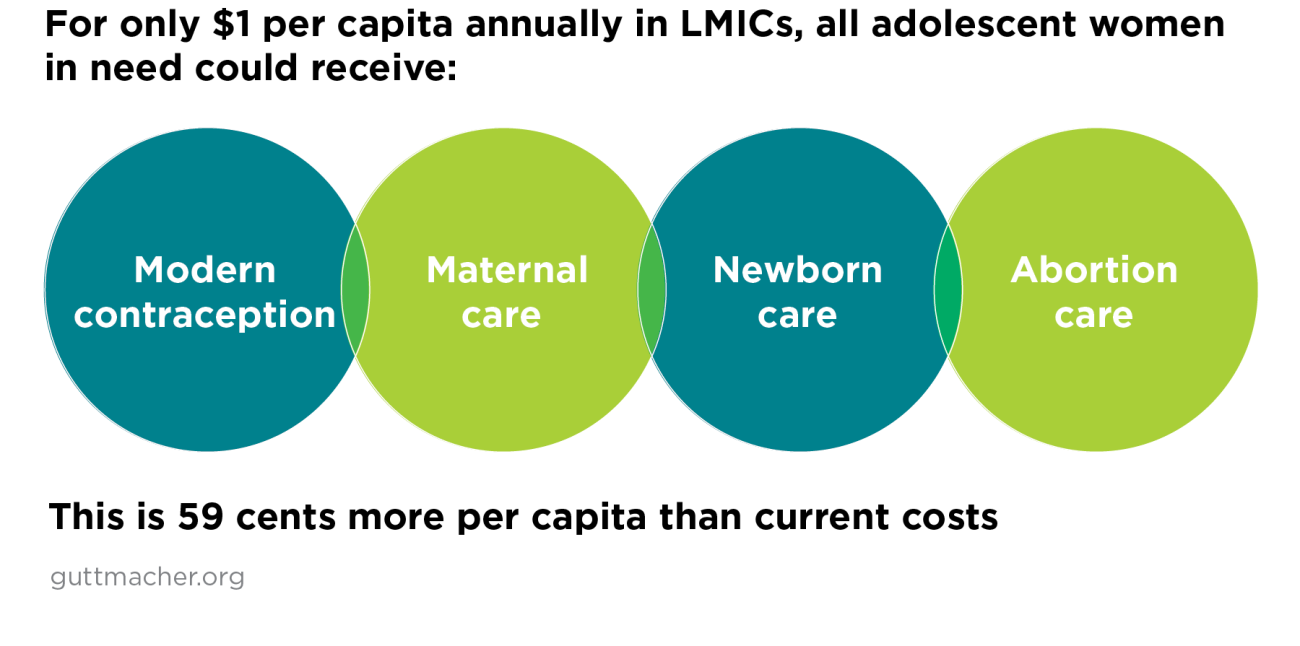 For only \$1 per capita annually in LMICs, all adolescent women in need could receive:

Modern contraception

Maternal care

Newborn care

Abortion care

This is 59 cents more per capita than current costs

guttmacher.org